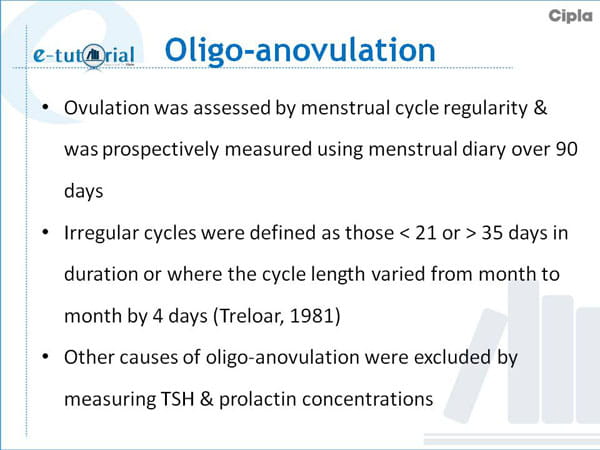 Cipla

e-tutorial

Oligo-anovulation

• Ovulation was assessed by menstrual cycle regularity & was prospectively measured using menstrual diary over 90 days

• Irregular cycles were defined as those < 21 or > 35 days in duration or where the cycle length varied from month to month by 4 days (Treloar, 1981)

• Other causes of oligo-anovulation were excluded by measuring TSH & prolactin concentrations